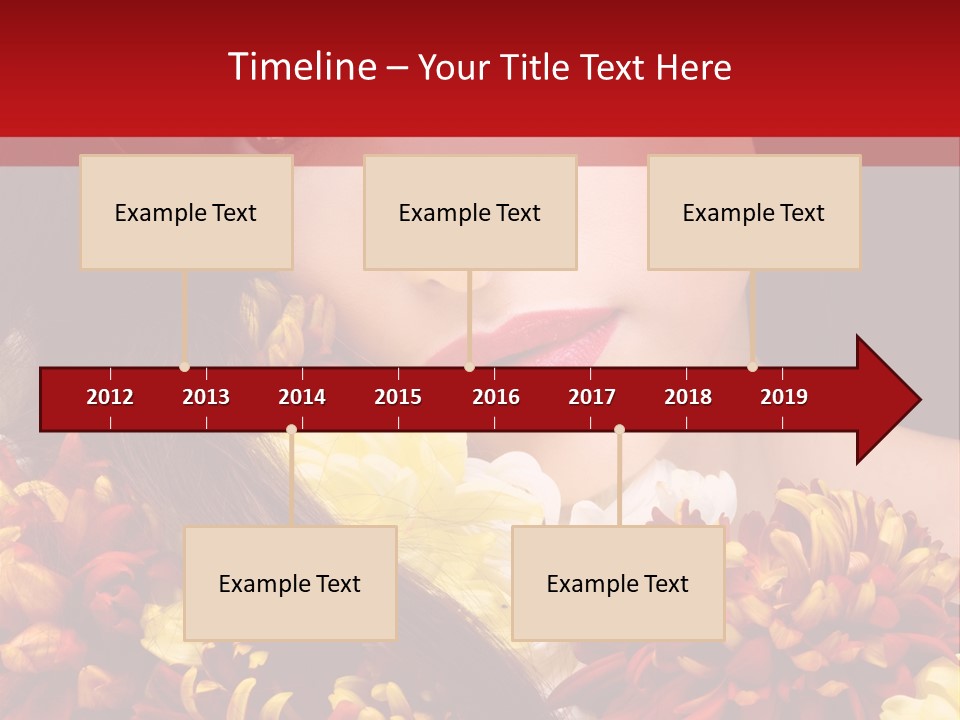 Timeline – Your Title Text Here

Example Text

Example Text

Example Text

2012 2013 2014 2015 2016 2017 2018 2019

Example Text

Example Text